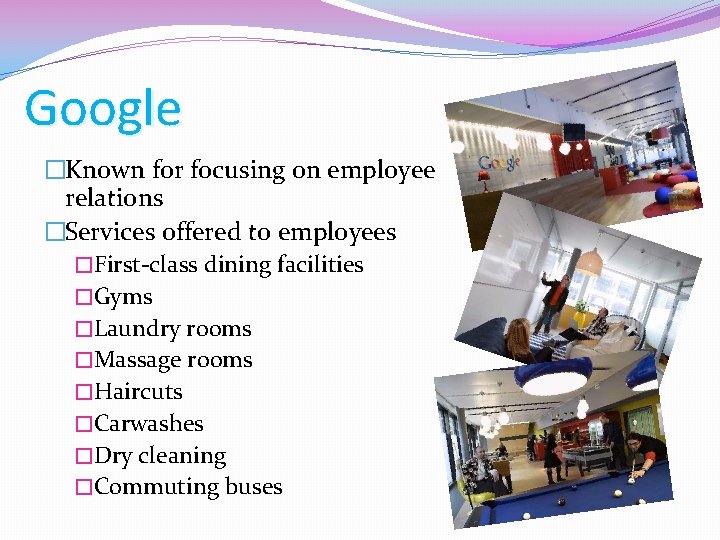 Google

□Known for focusing on employee relations

□Services offered to employees

□First-class dining facilities

□Gyms

□Laundry rooms

□Massage rooms

□Haircuts

□Carwashes

□Dry cleaning

□Commuting buses

Google